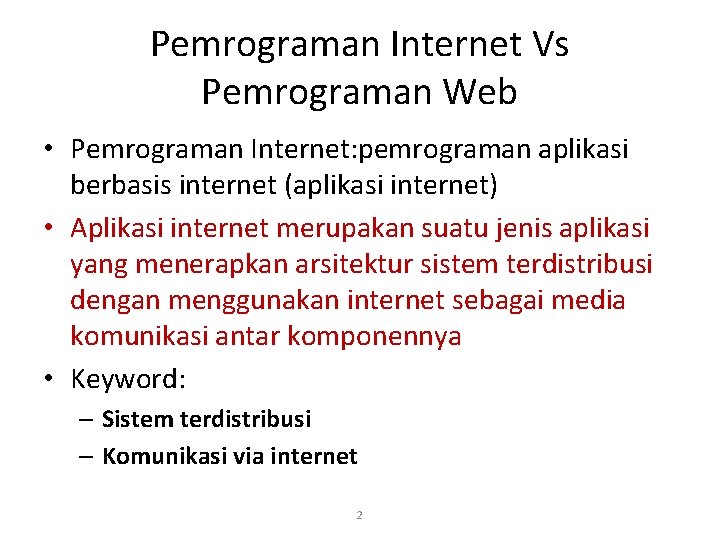 Pemrograman Internet Vs Pemrograman Web

• Pemrograman Internet:pemrograman aplikasi berbasis internet (aplikasi internet)
• Aplikasi internet merupakan suatu jenis aplikasi yang menerapkan arsitektur sistem terdistribusi dengan menggunakan internet sebagai media komunikasi antar komponennya
• Keyword:
– Sistem terdistribusi
– Komunikasi via internet

2